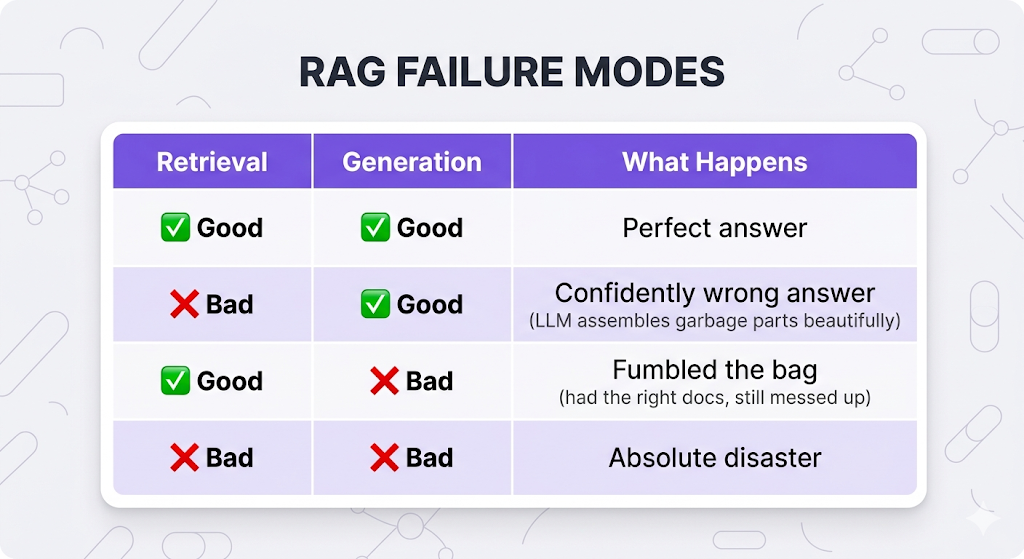 RAG FAILURE MODES

| Retrieval | Generation | What Happens |
|---|---|---|
| ✅ Good | ✅ Good | Perfect answer |
| ❌ Bad | ✅ Good | Confidently wrong answer (LLM assembles garbage parts beautifully) |
| ✅ Good | ❌ Bad | Fumbled the bag (had the right docs, still messed up) |
| ❌ Bad | ❌ Bad | Absolute disaster |